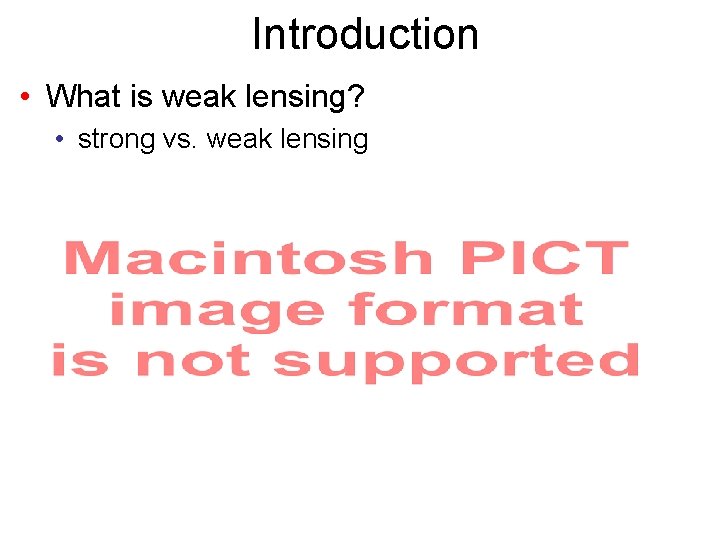 Introduction

• What is weak lensing?
  • strong vs. weak lensing

Macintosh PICT image format is not supported